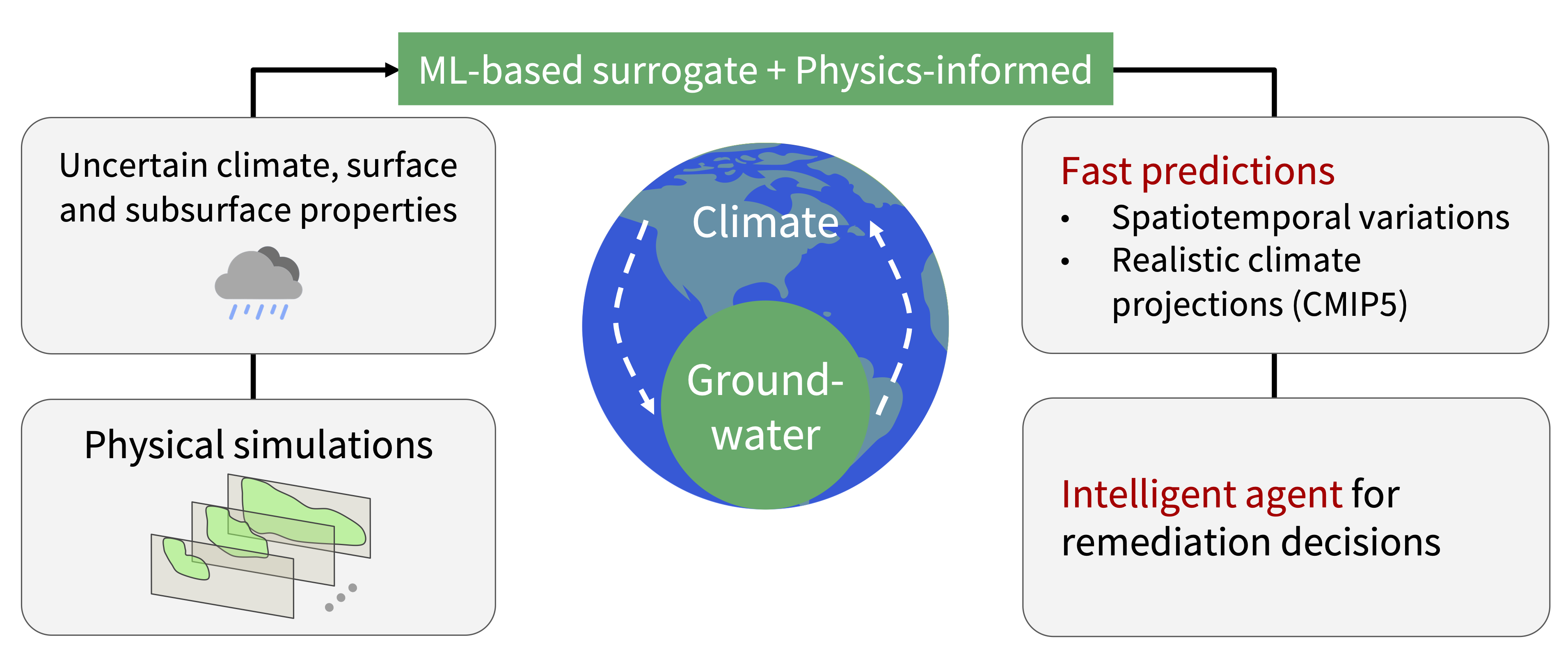 ML-based surrogate + Physics-informed

Uncertain climate, surface and subsurface properties

Physical simulations

Climate

Ground-water

Fast predictions
• Spatiotemporal variations
• Realistic climate projections (CMIP5)

Intelligent agent for remediation decisions